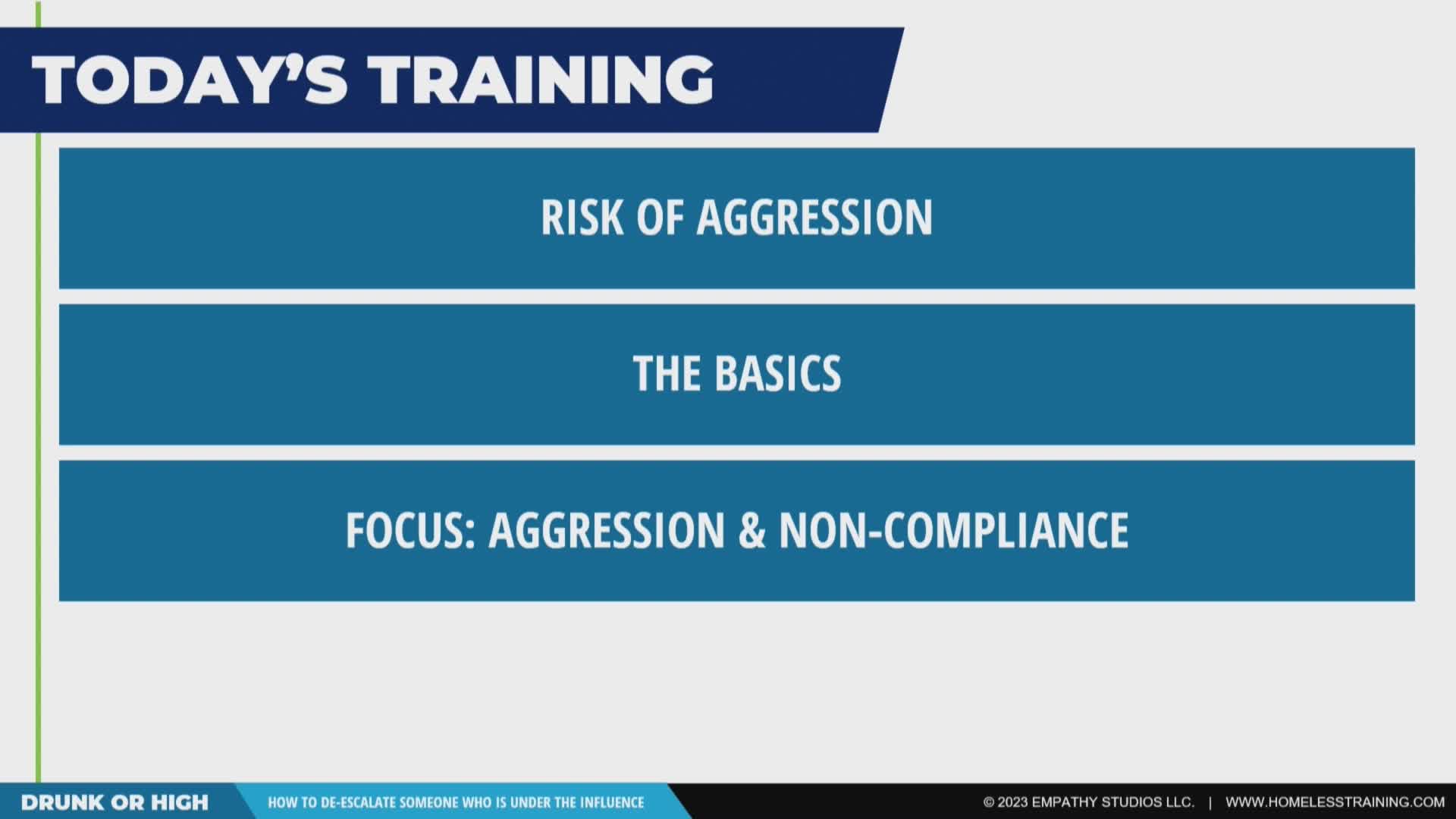 TODAY'S TRAINING

RISK OF AGGRESSION

THE BASICS

FOCUS: AGGRESSION & NON-COMPLIANCE

DRUNK OR HIGH

HOW TO DE-ESCALATE SOMEONE WHO IS UNDER THE INFLUENCE

© 2023 EMPATHY STUDIOS LLC. | WWW.HOMELESSTRAINING.COM